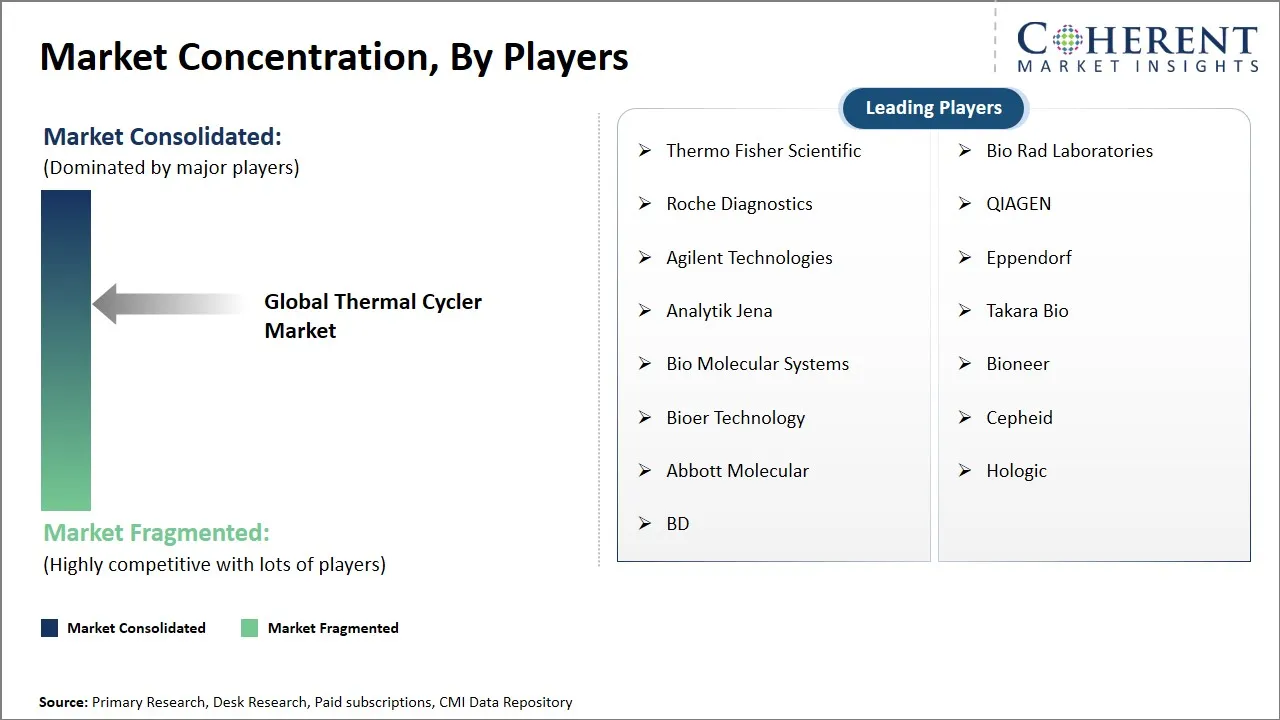 Market Concentration, By Players

COHERENT
MARKET INSIGHTS

Market Consolidated:
(Dominated by major players)

Global Thermal Cycler Market

Market Fragmented:
(Highly competitive with lots of players)

Market Consolidated
Market Fragmented

Leading Players

➢ Thermo Fisher Scientific
➢ Roche Diagnostics
➢ Agilent Technologies
➢ Analytik Jena
➢ Bio Molecular Systems
➢ Bioer Technology
➢ Abbott Molecular
➢ BD

➢ Bio Rad Laboratories
➢ QIAGEN
➢ Eppendorf
➢ Takara Bio
➢ Bioneer
➢ Cepheid
➢ Hologic

Source: Primary Research, Desk Research, Paid subscriptions, CMI Data Repository